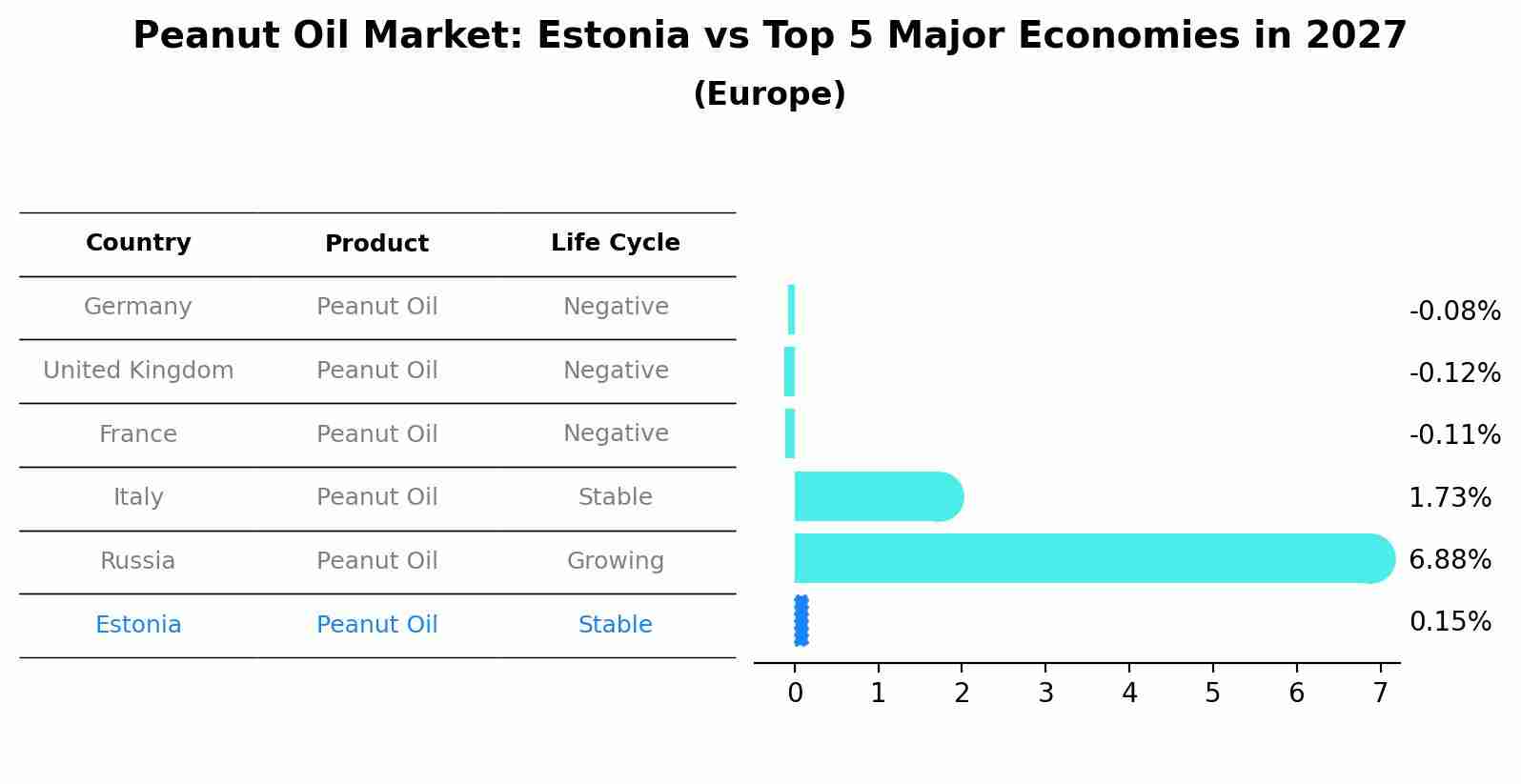 Peanut Oil Market: Estonia vs Top 5 Major Economies in 2027
(Europe)

| Country | Product | Life Cycle |
|---|---|---|
| Germany | Peanut Oil | Negative |
| United Kingdom | Peanut Oil | Negative |
| France | Peanut Oil | Negative |
| Italy | Peanut Oil | Stable |
| Russia | Peanut Oil | Growing |
| Estonia | Peanut Oil | Stable |

-0.08%
-0.12%
-0.11%
1.73%
6.88%
0.15%

0 1 2 3 4 5 6 7